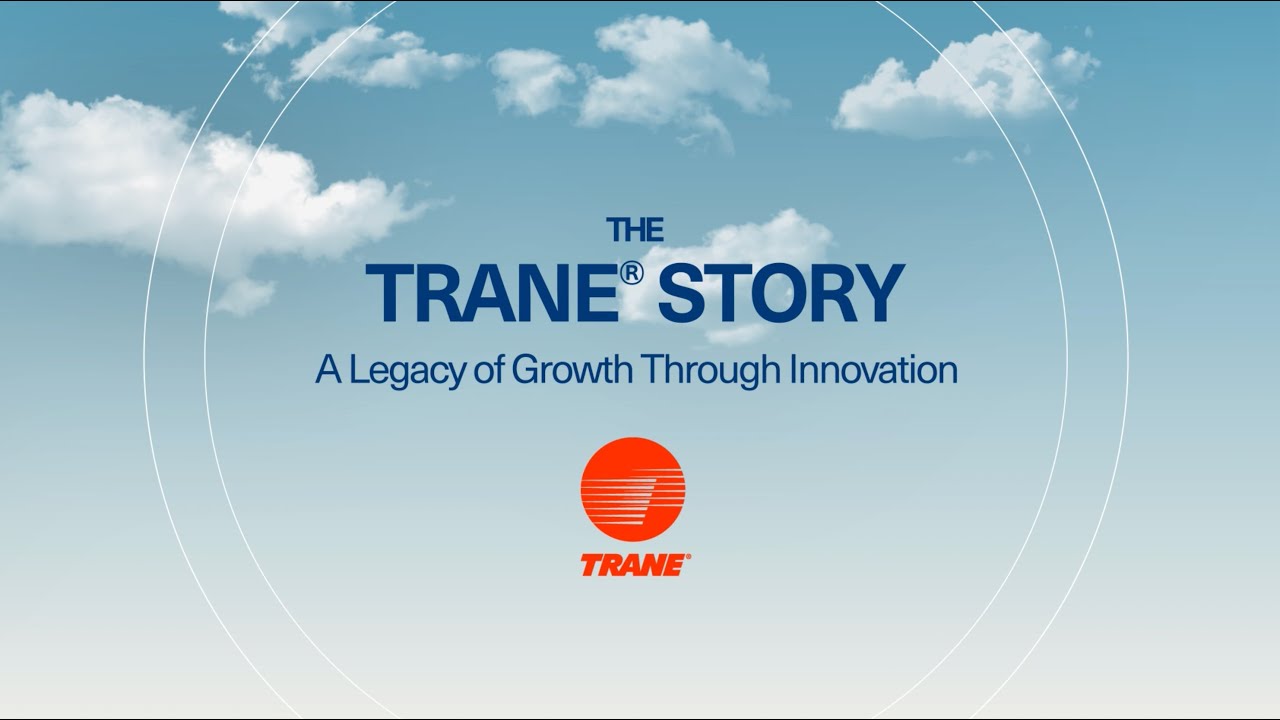 THE
TRANE® STORY
A Legacy of Growth Through Innovation

TRANE®